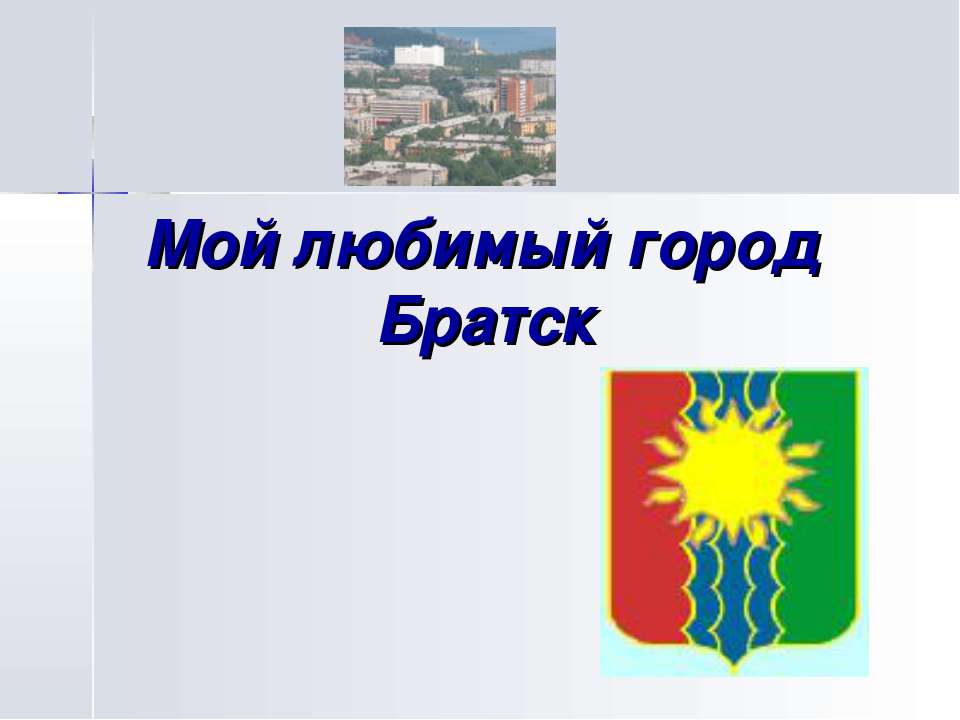 Мой любимый город
Братск